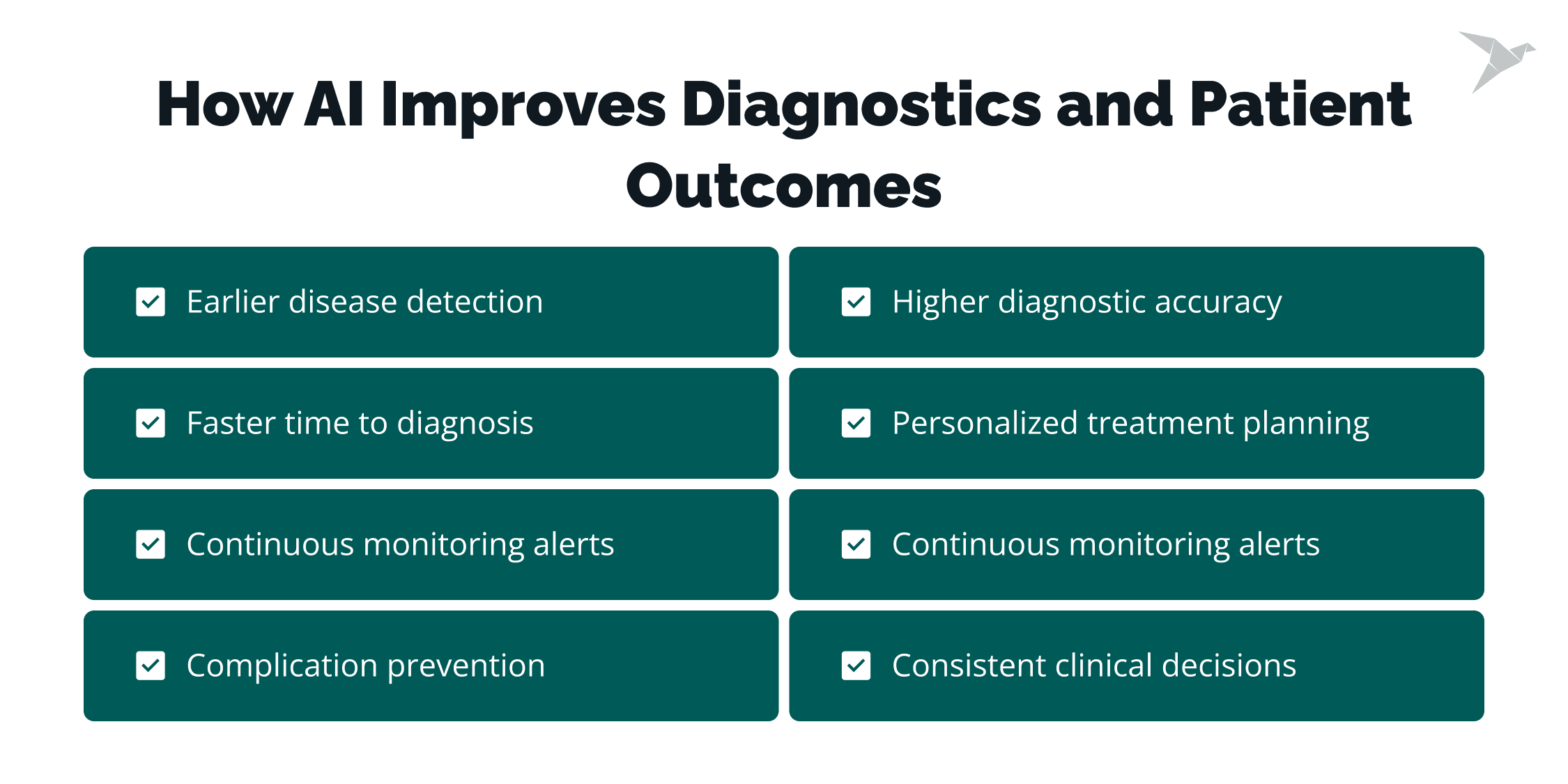 How AI Improves Diagnostics and Patient Outcomes

Earlier disease detection

Faster time to diagnosis

Continuous monitoring alerts

Complication prevention

Higher diagnostic accuracy

Personalized treatment planning

Continuous monitoring alerts

Consistent clinical decisions